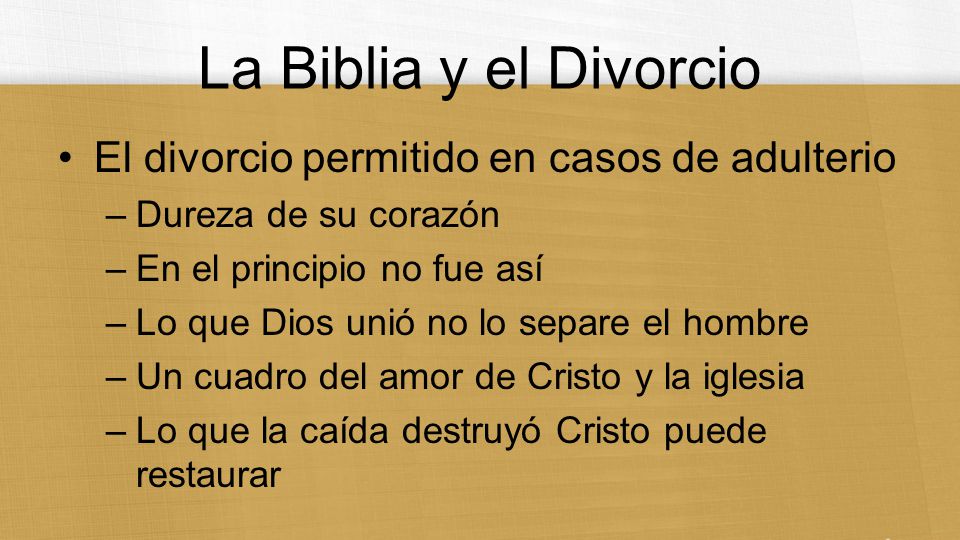 La Biblia y el Divorcio

• El divorcio permitido en casos de adulterio
– Dureza de su corazón
– En el principio no fue así
– Lo que Dios unió no lo separe el hombre
– Un cuadro del amor de Cristo y la iglesia
– Lo que la caída destruyó Cristo puede restaurar